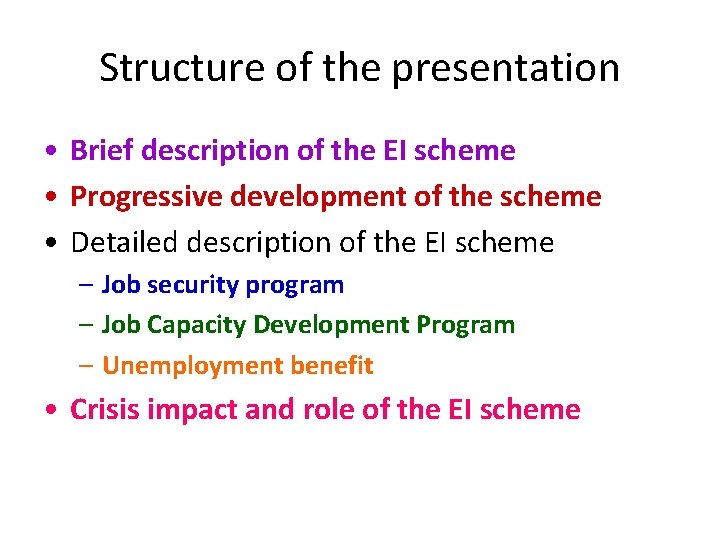 Structure of the presentation

• Brief description of the EI scheme
• Progressive development of the scheme
• Detailed description of the EI scheme
  – Job security program
  – Job Capacity Development Program
  – Unemployment benefit
• Crisis impact and role of the EI scheme